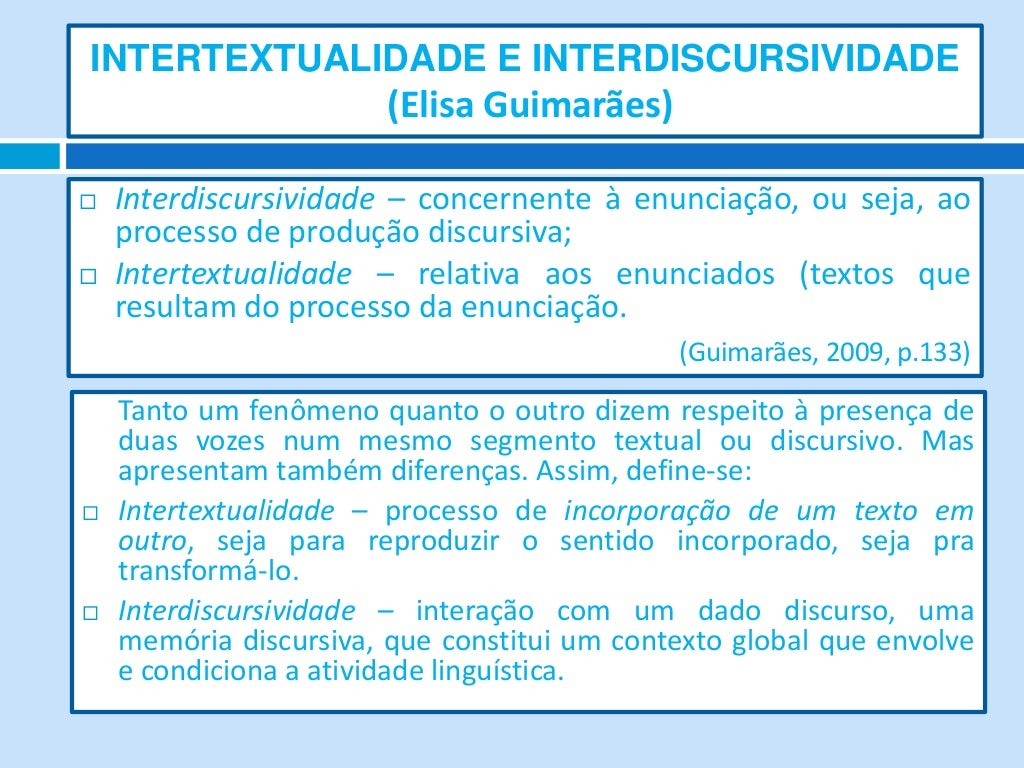 INTERTEXTUALIDADE E INTERDISCURSIVIDADE
(Elisa Guimarães)

□ Interdiscursividade – concernente à enunciação, ou seja, ao processo de produção discursiva;
□ Intertextualidade – relativa aos enunciados (textos que resultam do processo da enunciação.

(Guimarães, 2009, p.133)

Tanto um fenômeno quanto o outro dizem respeito à presença de duas vozes num mesmo segmento textual ou discursivo. Mas apresentam também diferenças. Assim, define-se:
□ Intertextualidade – processo de incorporação de um texto em outro, seja para reproduzir o sentido incorporado, seja pra transformá-lo.
□ Interdiscursividade – interação com um dado discurso, uma memória discursiva, que constitui um contexto global que envolve e condiciona a atividade linguística.